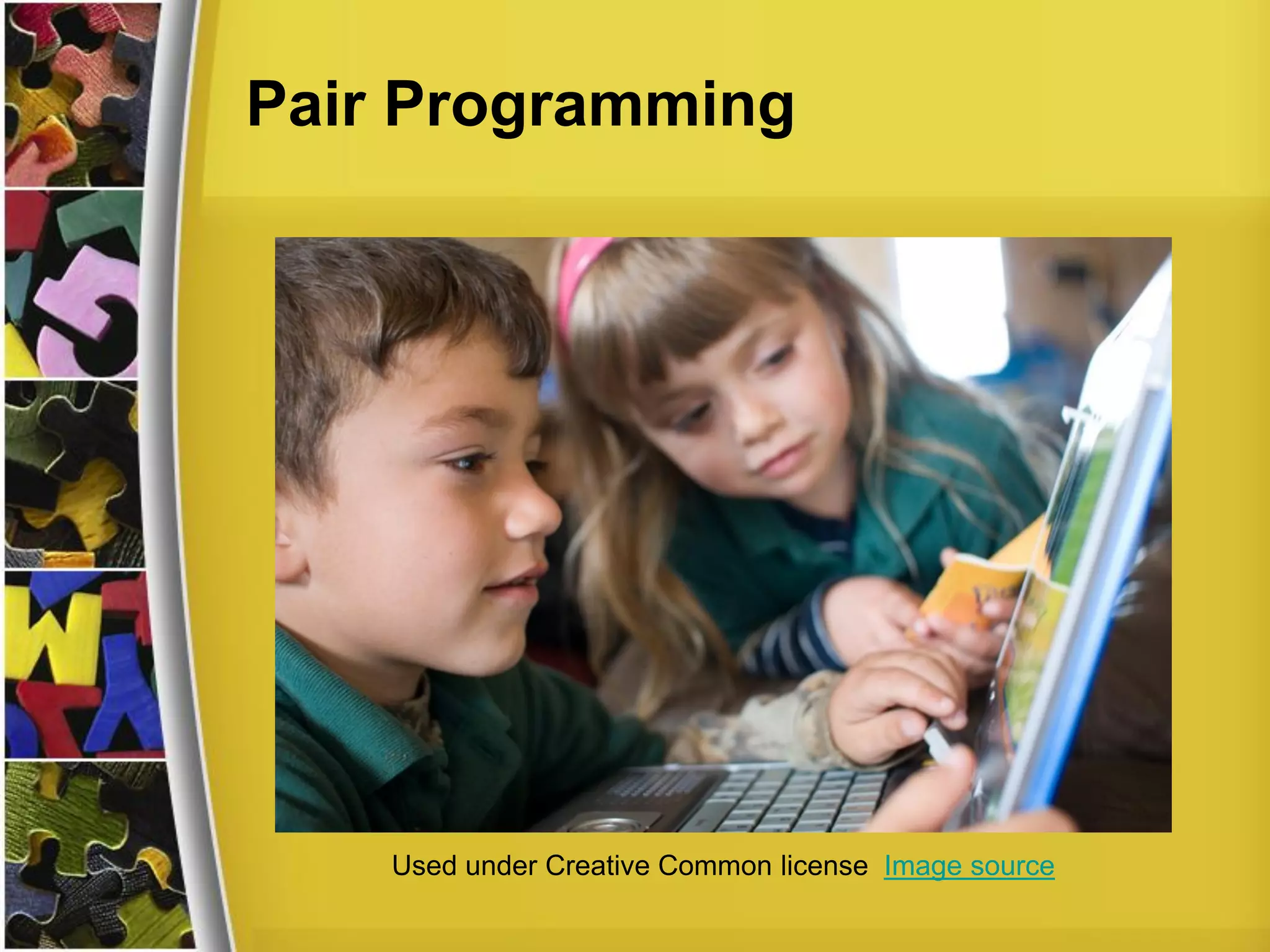 Pair Programming

Used under Creative Common license Image source